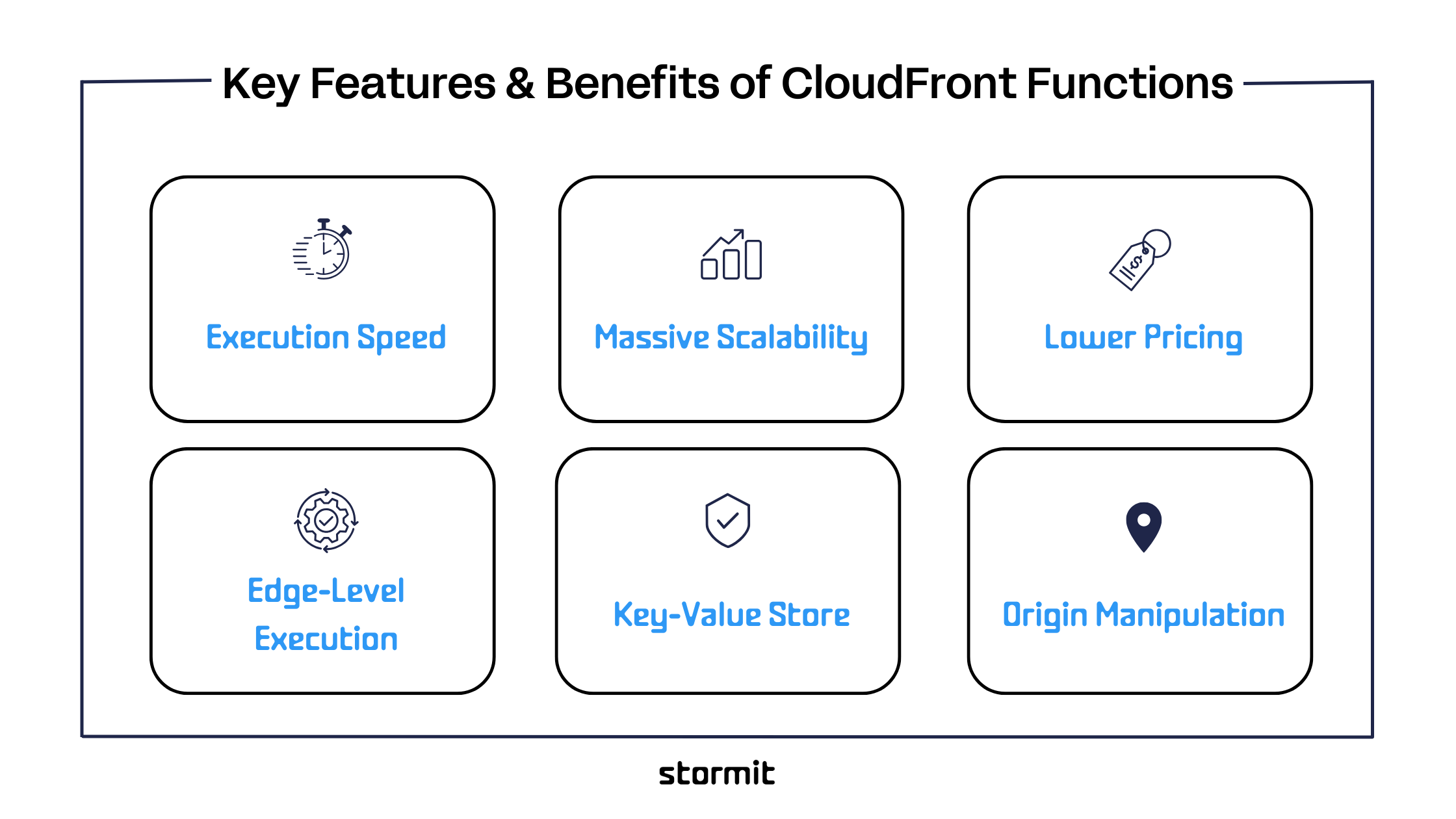 Key Features & Benefits of CloudFront Functions

Execution Speed

Massive Scalability

Lower Pricing

Edge-Level Execution

Key-Value Store

Origin Manipulation

stormit